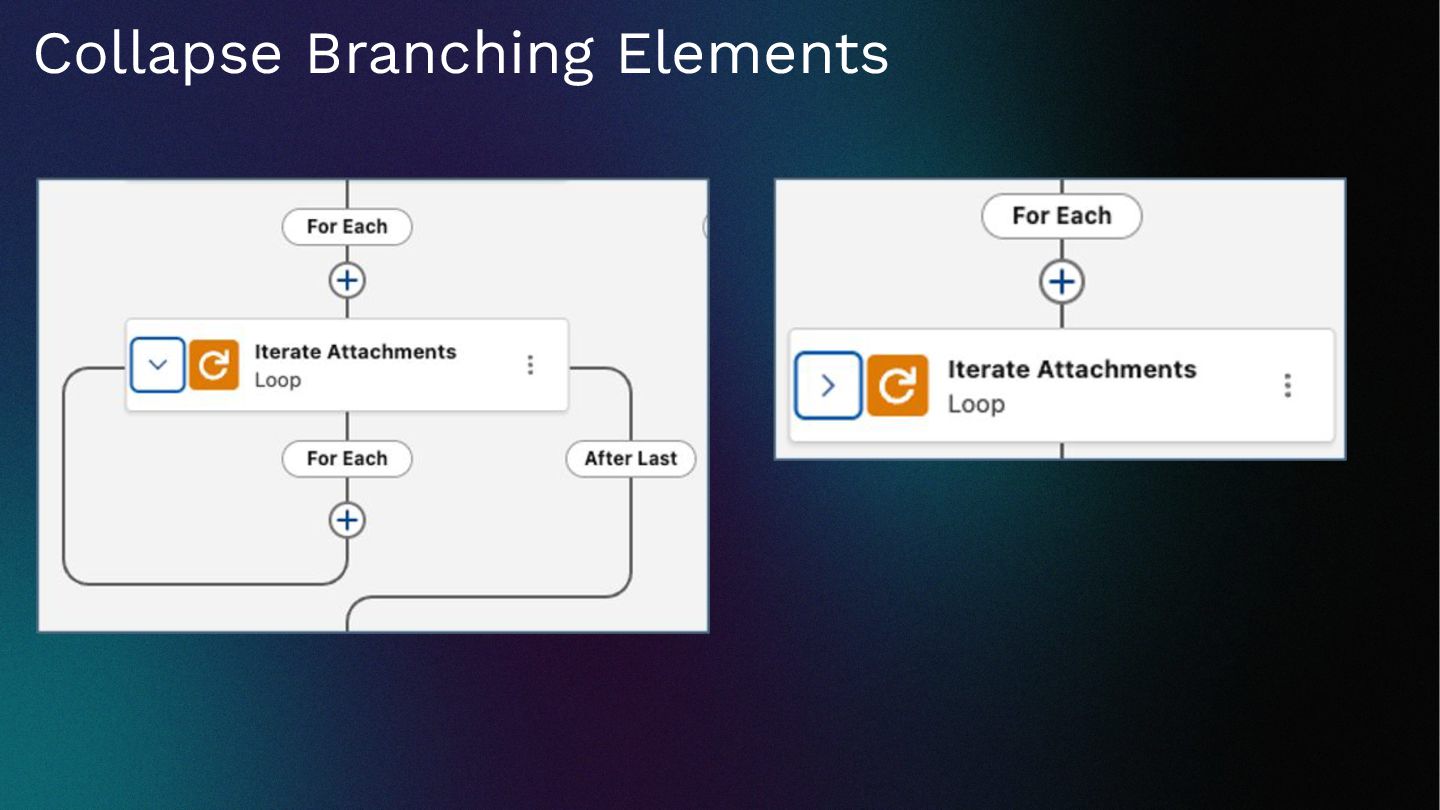 Collapse Branching Elements

For Each

Iterate Attachments
Loop

For Each

After Last

For Each

Iterate Attachments
Loop